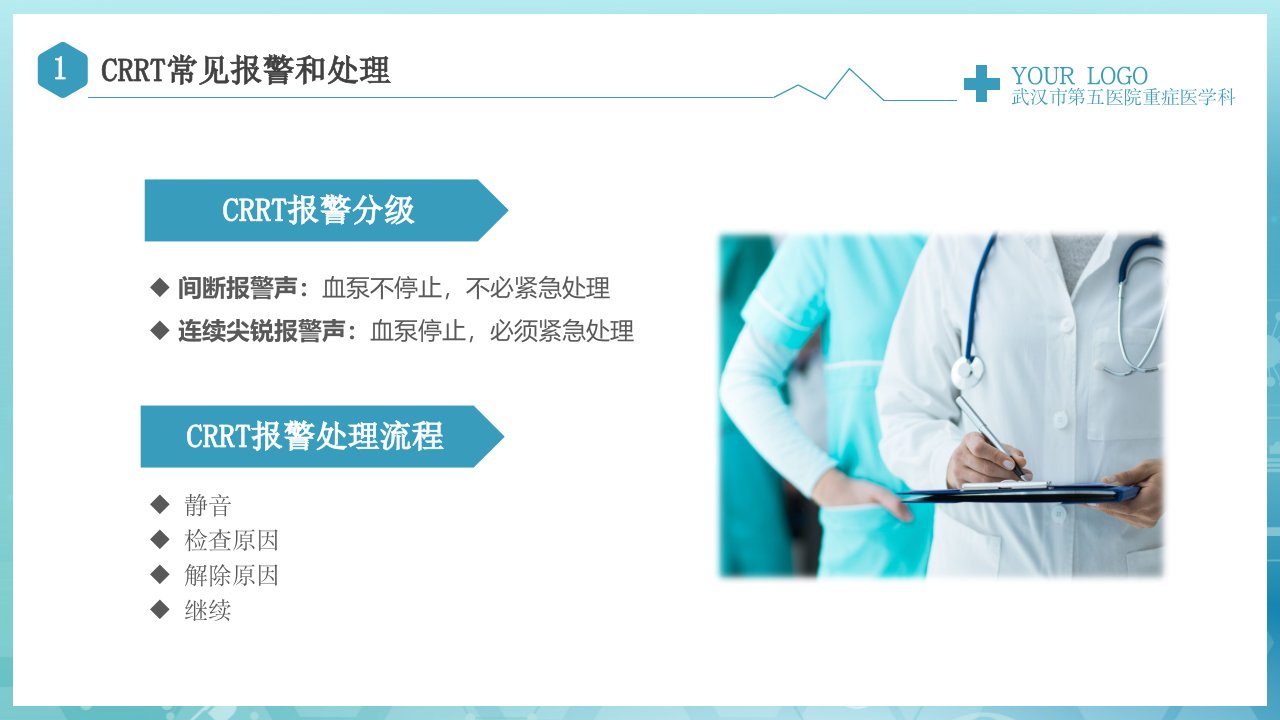 1 CRRT常见报警和处理

YOUR LOGO
武汉市第五医院重症医学科

CRRT报警分级

◆ 间断报警声：血泵不停止，不必紧急处理
◆ 连续尖锐报警声：血泵停止，必须紧急处理

CRRT报警处理流程

◆ 静音
◆ 检查原因
◆ 解除原因
◆ 继续